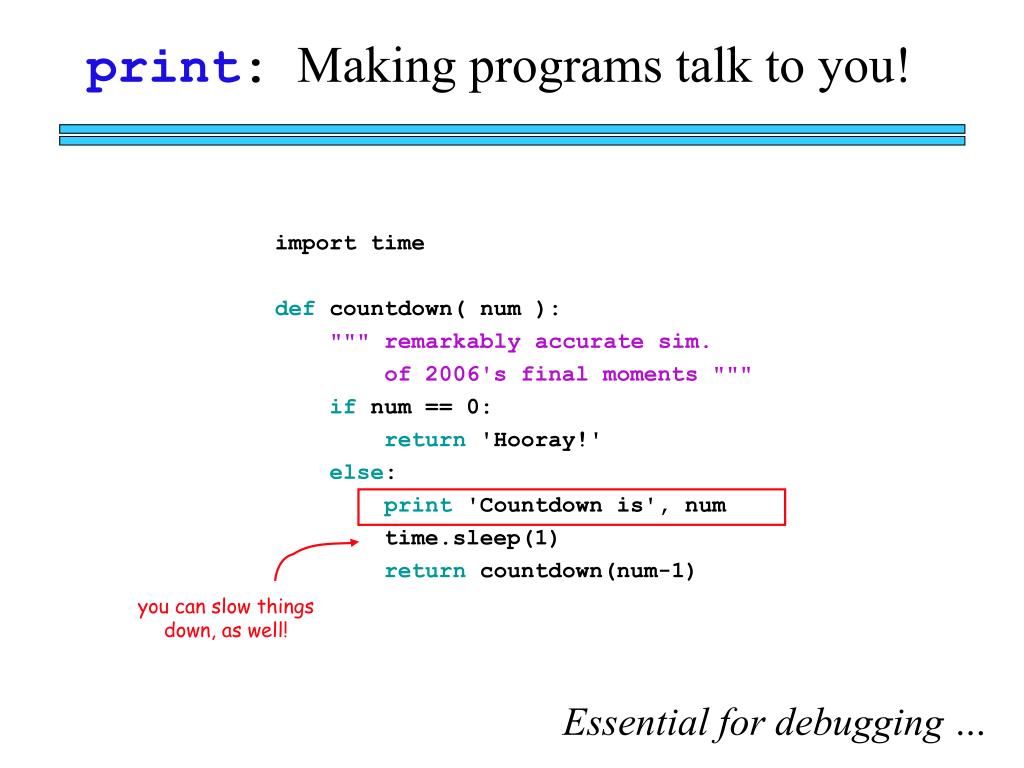 print: Making programs talk to you!

import time

def countdown( num ):
    """ remarkably accurate sim.
        of 2006's final moments """
    if num == 0:
        return 'Hooray!'
    else:
        print 'Countdown is', num
        time.sleep(1)
        return countdown(num-1)

you can slow things down, as well!

Essential for debugging …